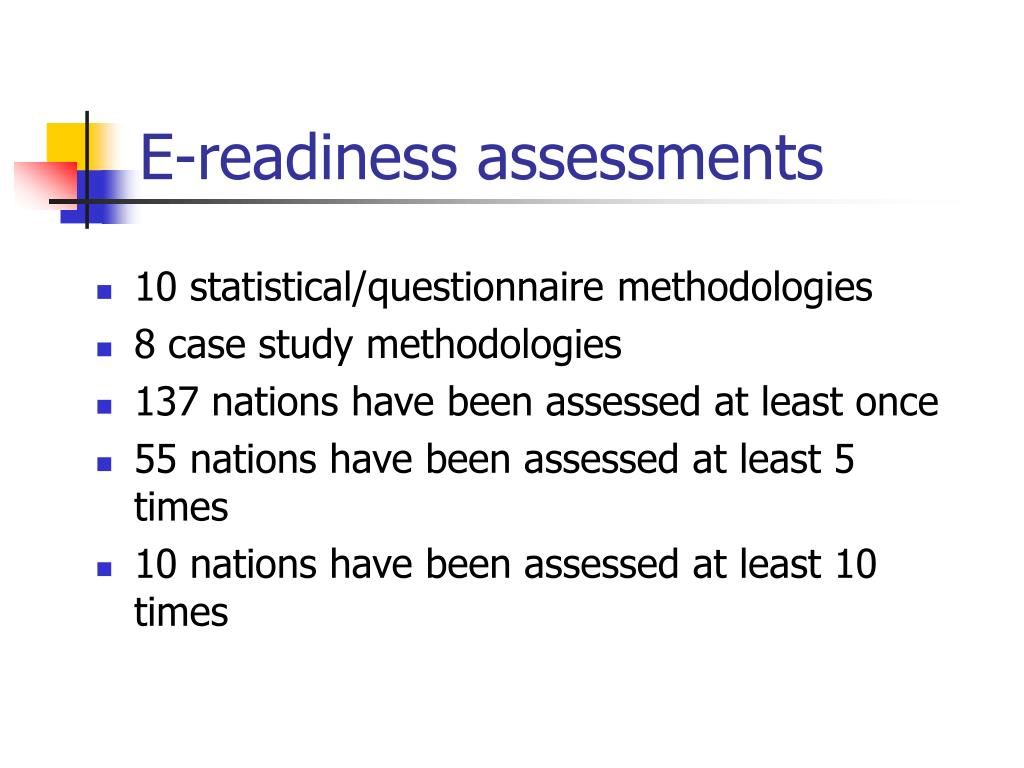 E-readiness assessments

- 10 statistical/questionnaire methodologies
- 8 case study methodologies
- 137 nations have been assessed at least once
- 55 nations have been assessed at least 5 times
- 10 nations have been assessed at least 10 times